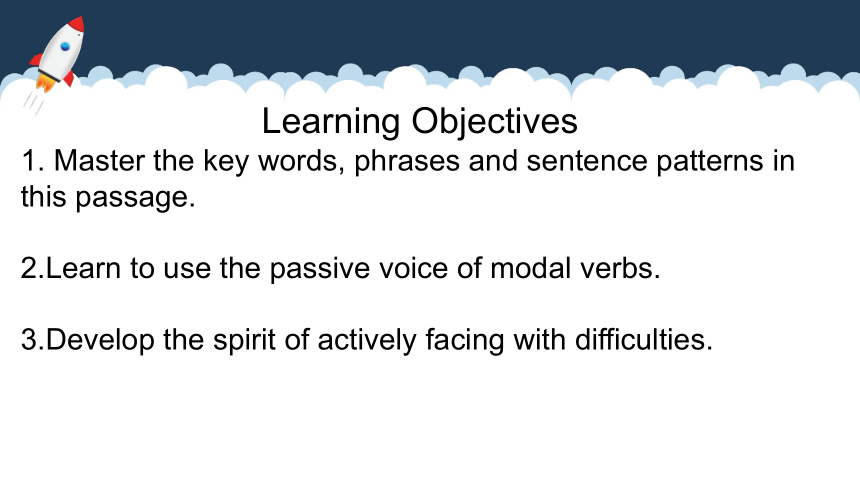 Learning Objectives

1. Master the key words, phrases and sentence patterns in this passage.

2.Learn to use the passive voice of modal verbs.

3.Develop the spirit of actively facing with difficulties.